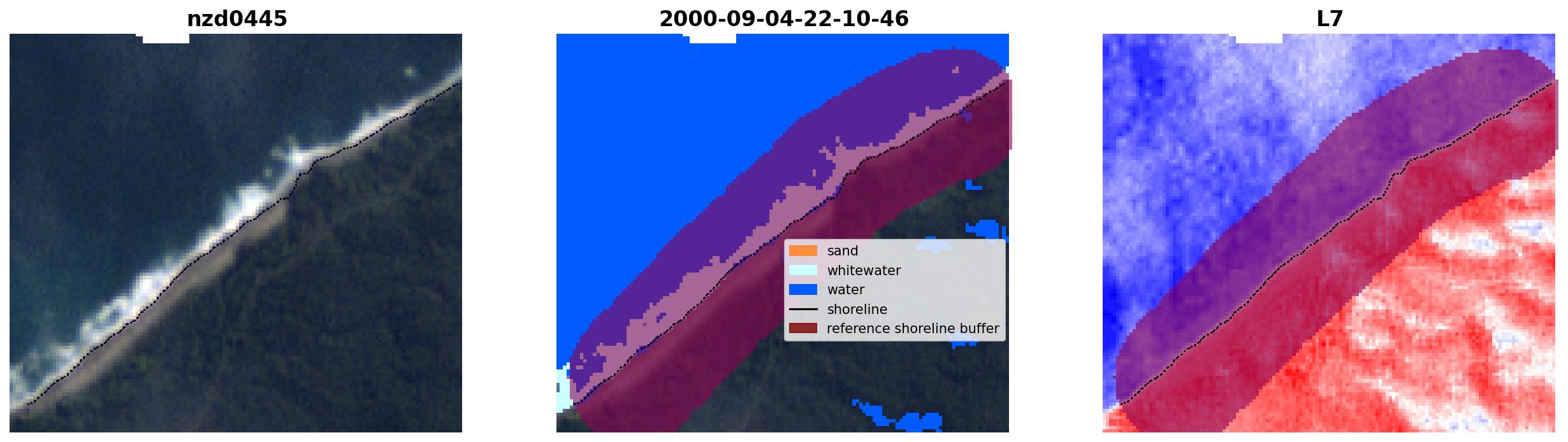 nzd0445

2000-09-04-22-10-46

sand
whitewater
water
shoreline
reference shoreline buffer

L7